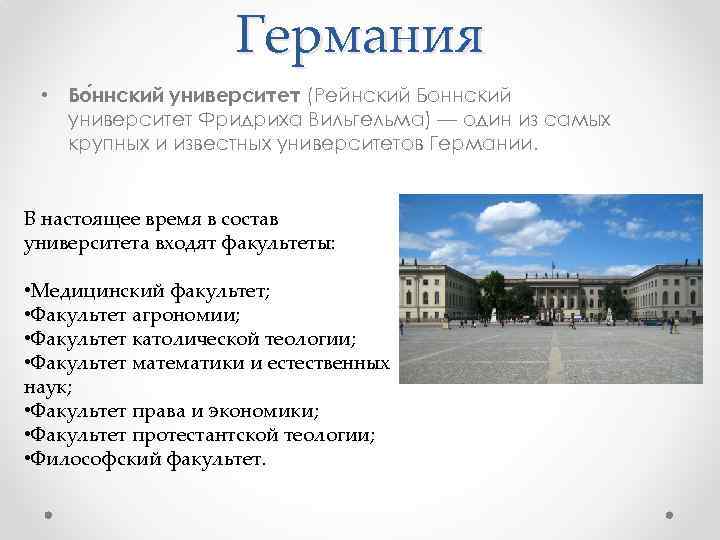 Германия

• Бо́ннский университет (Рейнский Боннский университет Фридриха Вильгельма) — один из самых крупных и известных университетов Германии.

В настоящее время в состав университета входят факультеты:

•Медицинский факультет;
•Факультет агрономии;
•Факультет католической теологии;
•Факультет математики и естественных наук;
•Факультет права и экономики;
•Факультет протестантской теологии;
•Философский факультет.